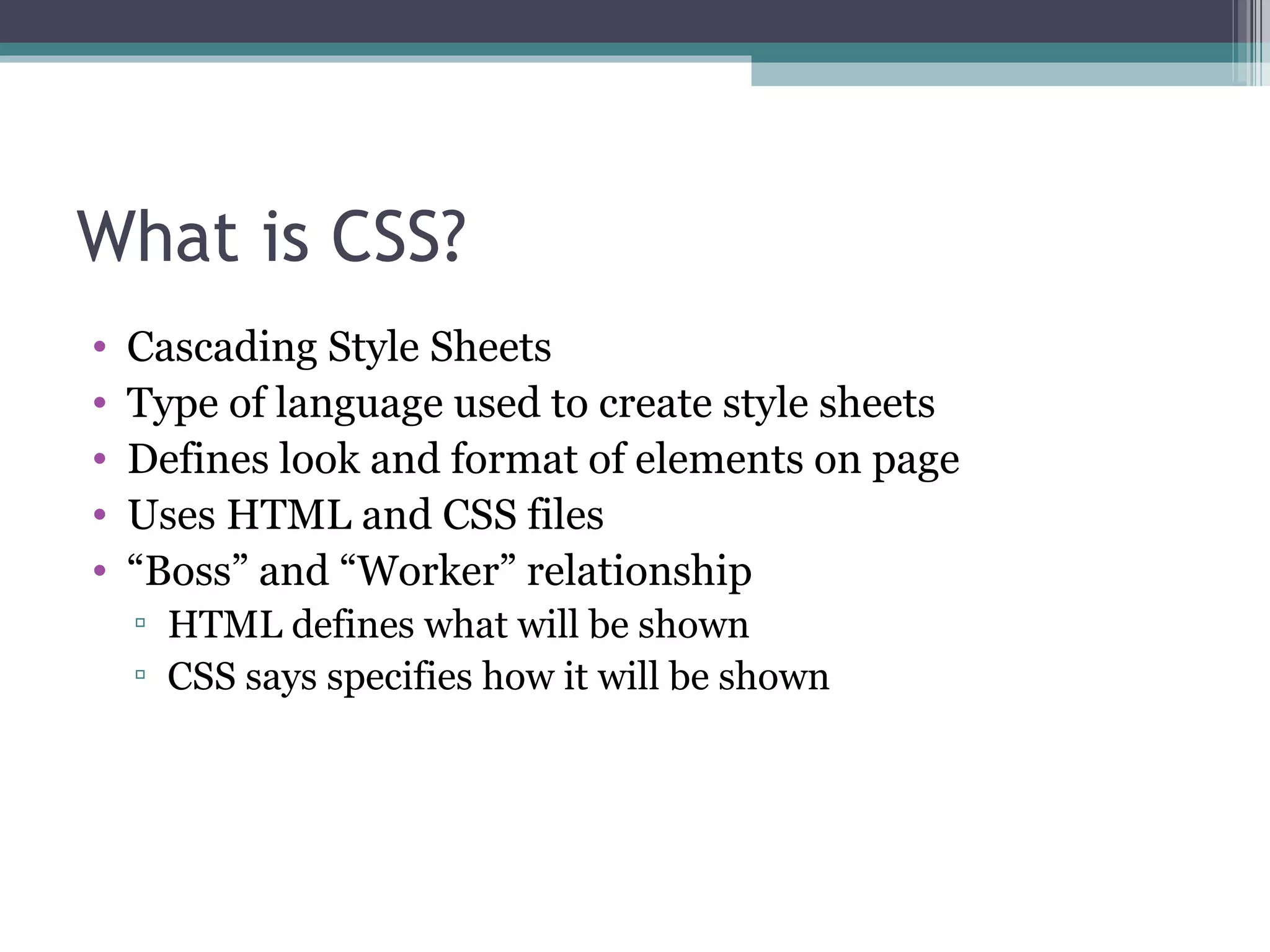 What is CSS?

• Cascading Style Sheets
• Type of language used to create style sheets
• Defines look and format of elements on page
• Uses HTML and CSS files
• “Boss” and “Worker” relationship
  ▫ HTML defines what will be shown
  ▫ CSS says specifies how it will be shown